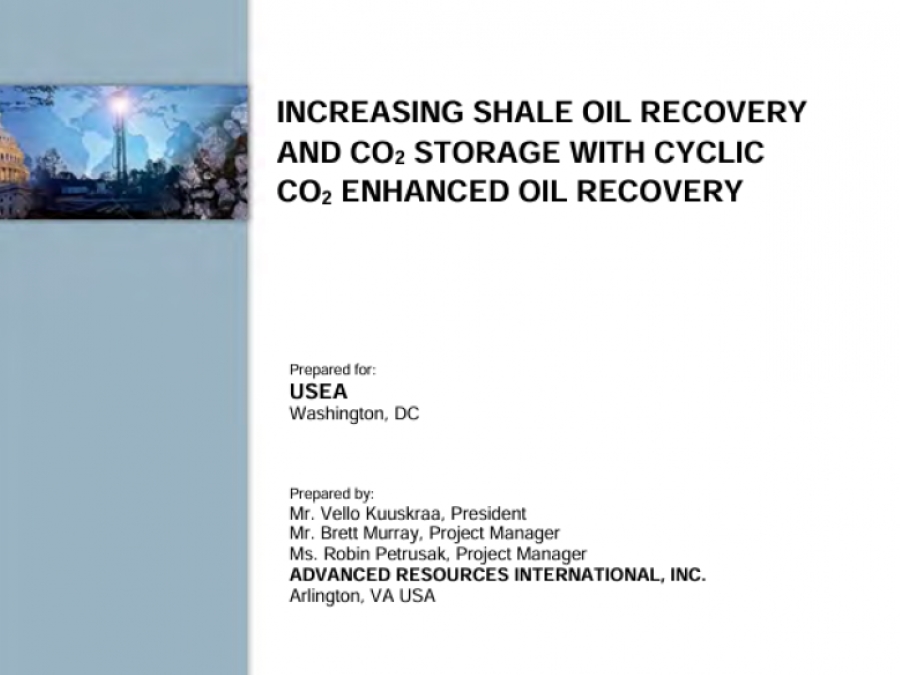 INCREASING SHALE OIL RECOVERY AND $CO_2$ STORAGE WITH CYCLIC $CO_2$ ENHANCED OIL RECOVERY

Prepared for:
USEA
Washington, DC

Prepared by:
Mr. Vello Kuuskraa, President
Mr. Brett Murray, Project Manager
Ms. Robin Petrusak, Project Manager
ADVANCED RESOURCES INTERNATIONAL, INC.
Arlington, VA USA